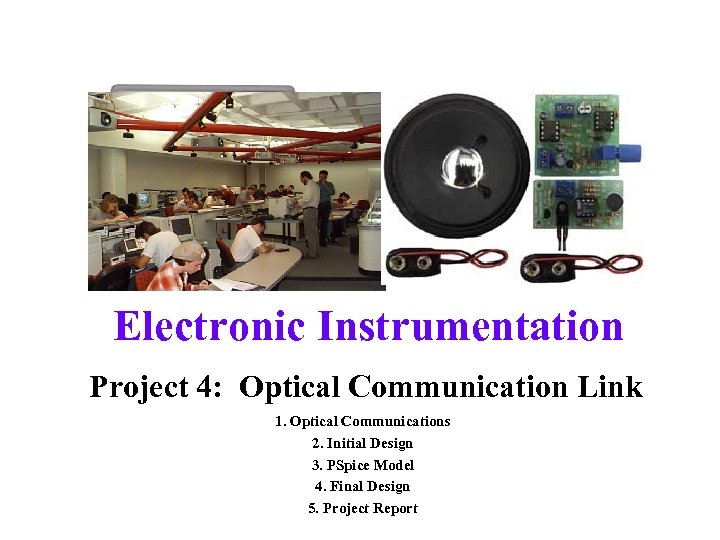 Electronic Instrumentation

Project 4: Optical Communication Link

1. Optical Communications
2. Initial Design
3. PSpice Model
4. Final Design
5. Project Report